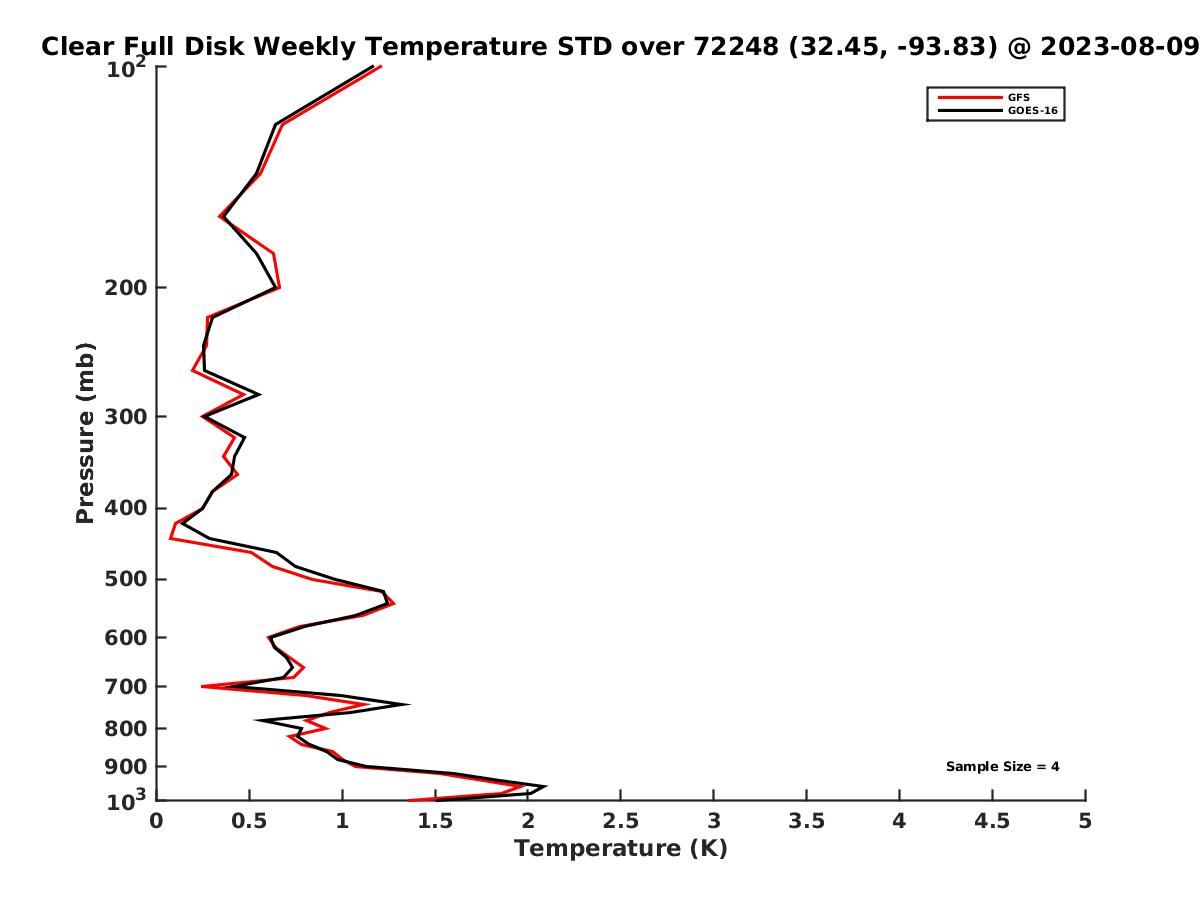 Clear Full Disk Weekly Temperature STD over 72248 (32.45, -93.83) @ 2023-08-09

GFS
GOES-16

Pressure (mb)

$10^2$
200
300
400
500
600
700
800
900
$10^3$

Sample Size = 4

0
0.5
1
1.5
2
2.5
3
3.5
4
4.5
5

Temperature (K)